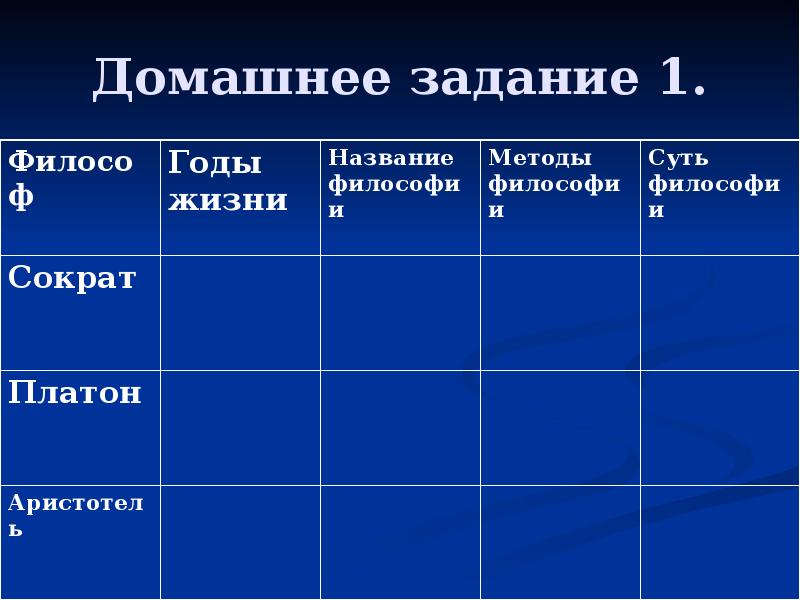 Домашнее задание 1.

| Философ | Годы жизни | Название философии | Методы философии | Суть философии |
|---|---|---|---|---|
| Сократ | | | | |
| Платон | | | | |
| Аристотель | | | | |